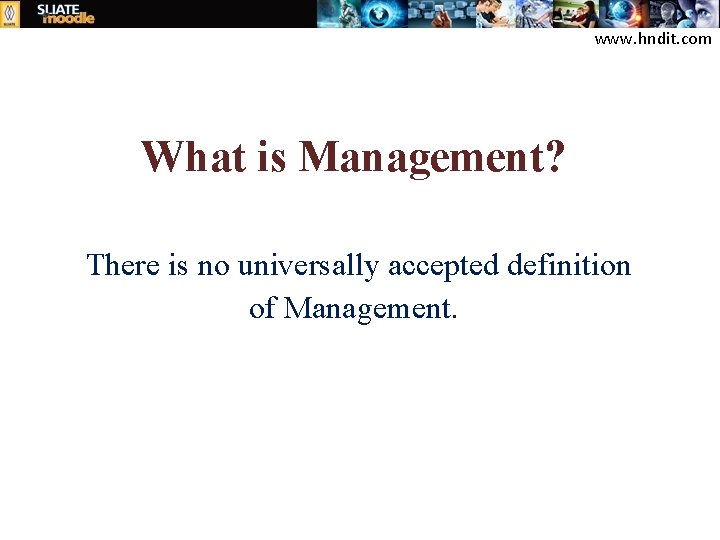 SLIATE moodle

www.hndit.com

What is Management?

There is no universally accepted definition of Management.